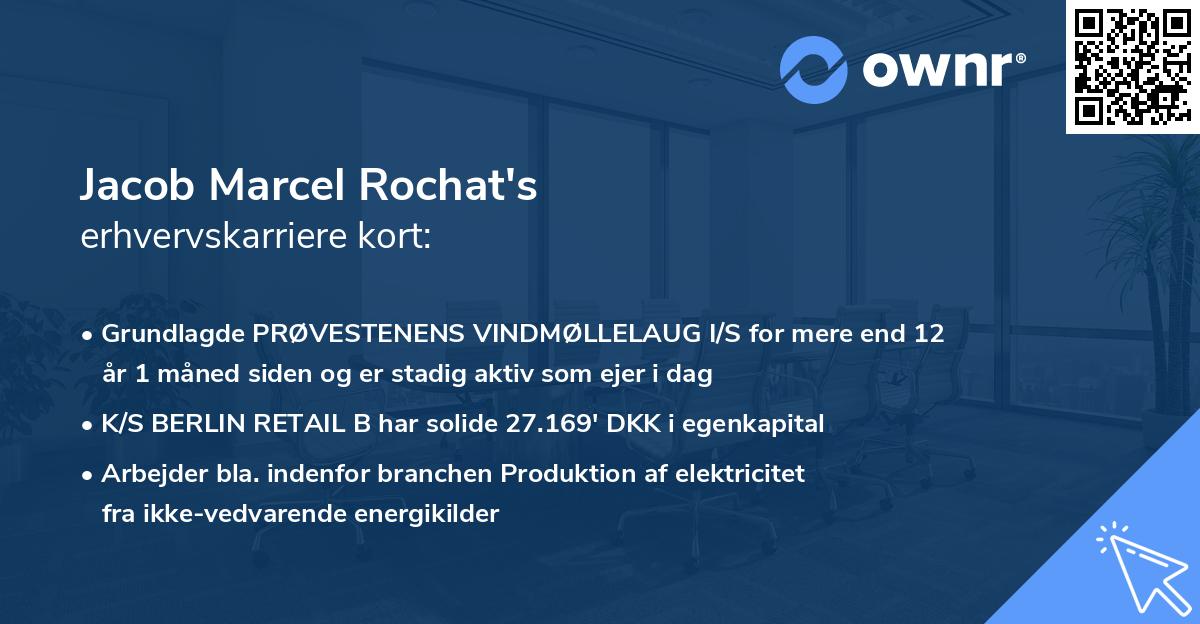 ownr®

Jacob Marcel Rochat's
erhvervskarriere kort:

• Grundlagde PRØVESTENENS VINDMØLLELAUG I/S for mere end 12 år 1 måned siden og er stadig aktiv som ejer i dag

• K/S BERLIN RETAIL B har solide 27.169' DKK i egenkapital

• Arbejder bla. indenfor branchen Produktion af elektricitet fra ikke-vedvarende energikilder